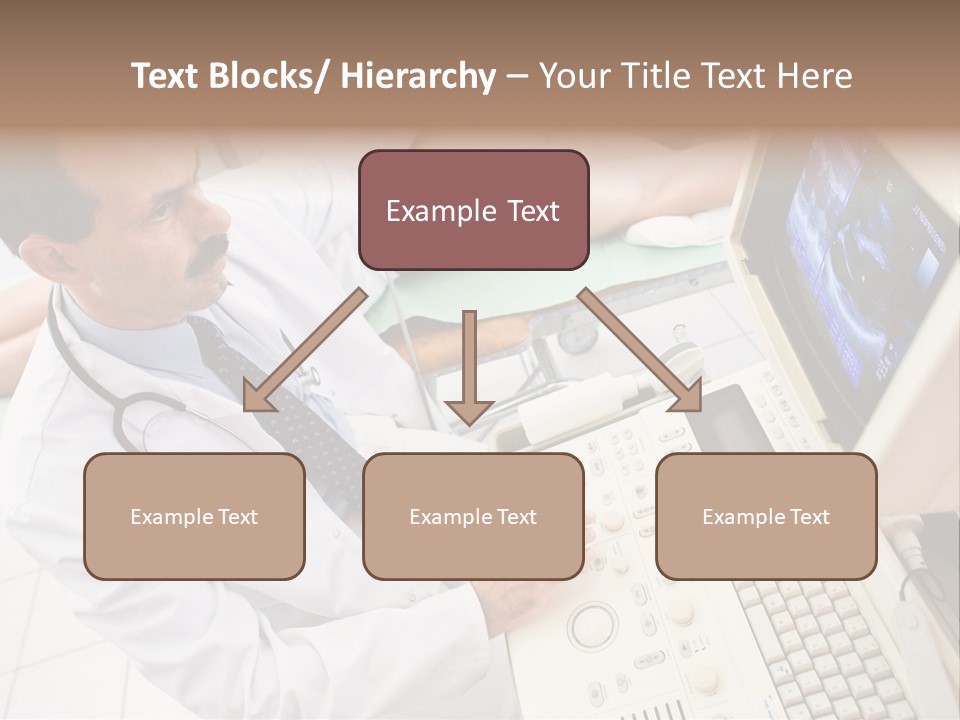 Text Blocks/ Hierarchy – Your Title Text Here

Example Text

Example Text

Example Text

Example Text